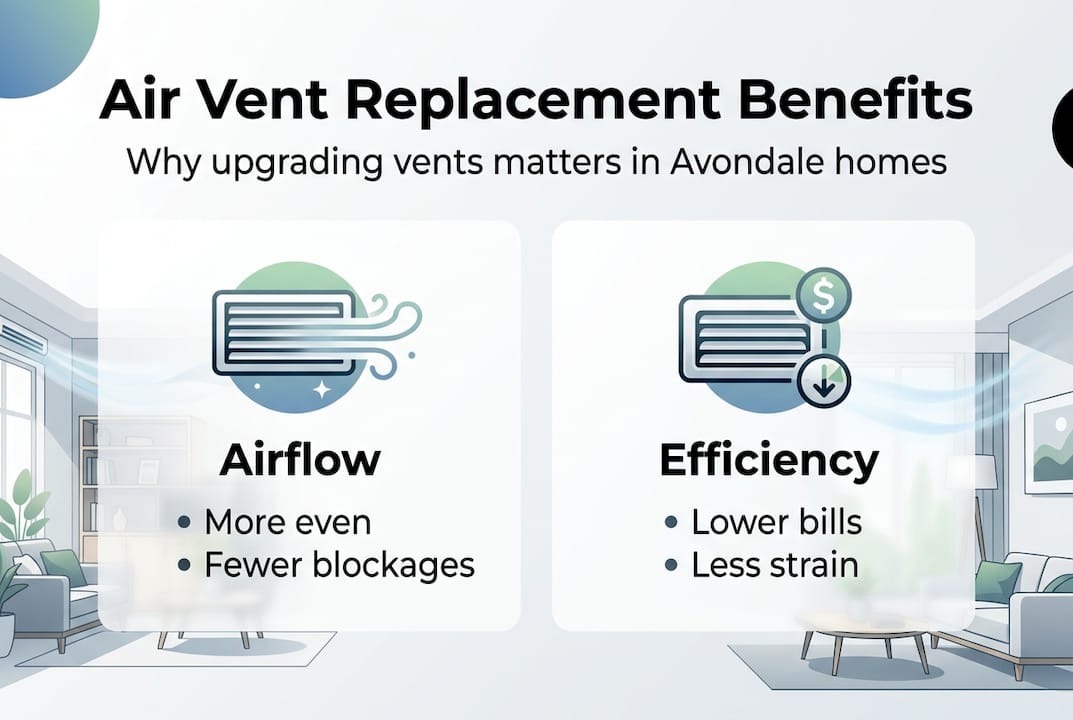 Air Vent Replacement Benefits

Why upgrading vents matters in Avondale homes

$

Airflow

• More even
• Fewer blockages

Efficiency

• Lower bills
• Less strain